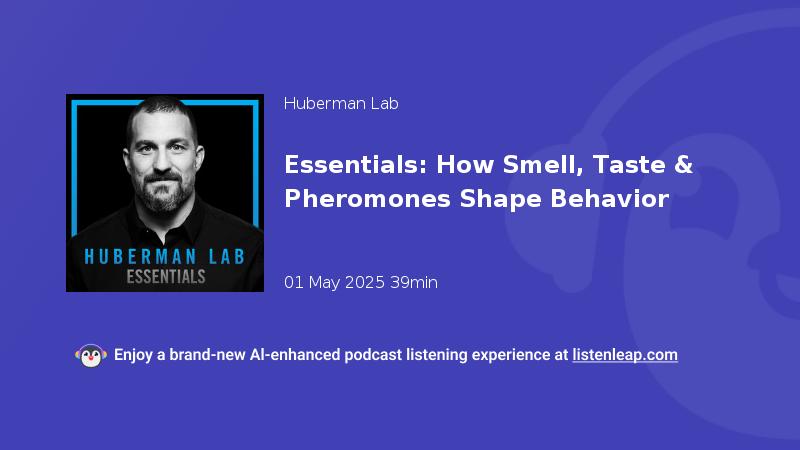 HUBERMAN LAB
ESSENTIALS

Huberman Lab

Essentials: How Smell, Taste & Pheromones Shape Behavior

01 May 2025 39min

Enjoy a brand-new AI-enhanced podcast listening experience at listenleap.com